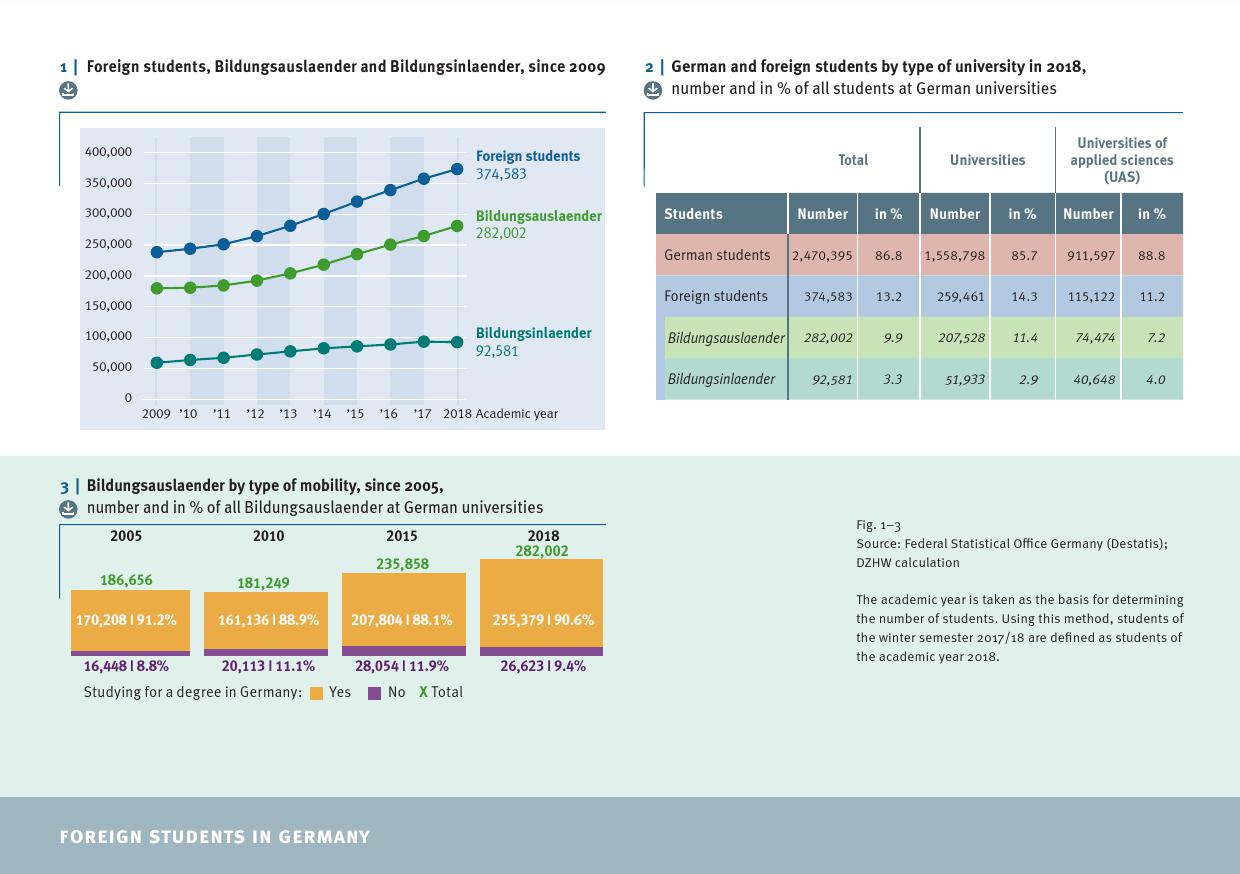 1 | Foreign students, Bildungsauslaender and Bildungsinlaender, since 2009

400,000
350,000
300,000
250,000
200,000
150,000
100,000
50,000
0

2009 '10 '11 '12 '13 '14 '15 '16 '17 2018 Academic year

Foreign students
374,583

Bildungsauslaender
282,002

Bildungsinlaender
92,581

2 | German and foreign students by type of university in 2018, number and in % of all students at German universities

| | Total | | Universities | | Universities of applied sciences (UAS) | |
|---|---|---|---|---|---|---|
| Students | Number | in % | Number | in % | Number | in % |
| German students | 2,470,395 | 86.8 | 1,558,798 | 85.7 | 911,597 | 88.8 |
| Foreign students | 374,583 | 13.2 | 259,461 | 14.3 | 115,122 | 11.2 |
| Bildungsauslaender | 282,002 | 9.9 | 207,528 | 11.4 | 74,474 | 7.2 |
| Bildungsinlaender | 92,581 | 3.3 | 51,933 | 2.9 | 40,648 | 4.0 |

3 | Bildungsauslaender by type of mobility, since 2005, number and in % of all Bildungsauslaender at German universities

2005
186,656
170,208 | 91.2%
16,448 | 8.8%

2010
181,249
161,136 | 88.9%
20,113 | 11.1%

2015
235,858
207,804 | 88.1%
28,054 | 11.9%

2018
282,002
255,379 | 90.6%
26,623 | 9.4%

Studying for a degree in Germany: Yes No X Total

Fig. 1–3
Source: Federal Statistical Office Germany (Destatis); DZHW calculation

The academic year is taken as the basis for determining the number of students. Using this method, students of the winter semester 2017/18 are defined as students of the academic year 2018.

FOREIGN STUDENTS IN GERMANY